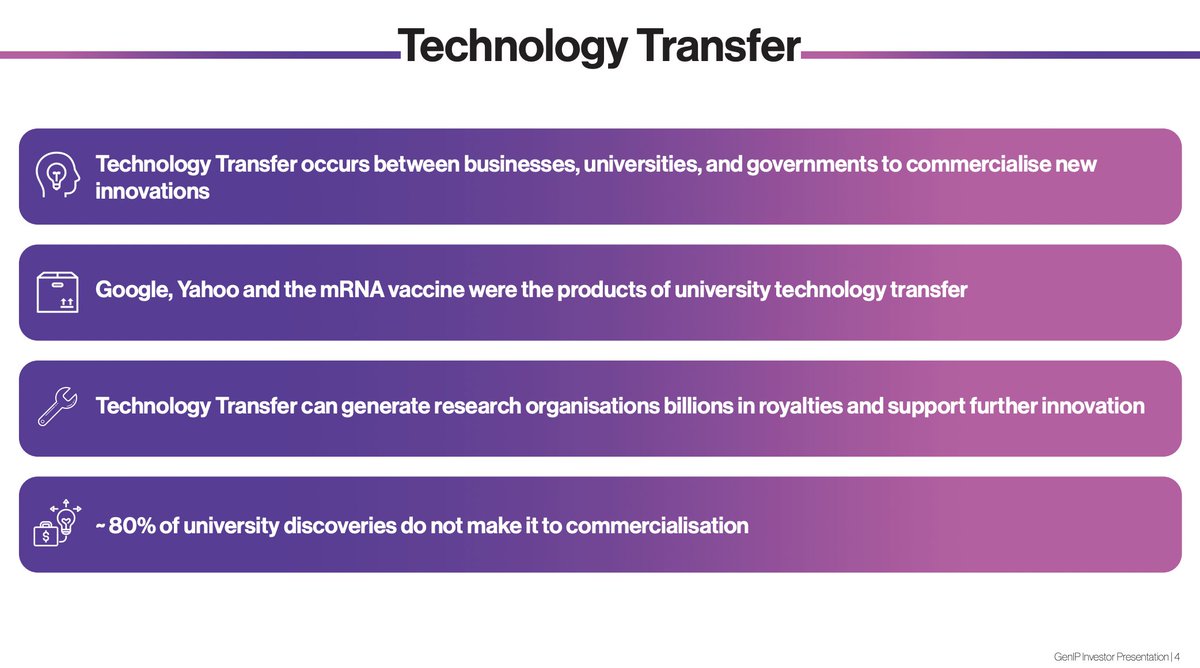 Technology Transfer

Technology Transfer occurs between businesses, universities, and governments to commercialise new innovations

Google, Yahoo and the mRNA vaccine were the products of university technology transfer

Technology Transfer can generate research organisations billions in royalties and support further innovation

~ 80% of university discoveries do not make it to commercialisation

GenIP Investor Presentation | 4